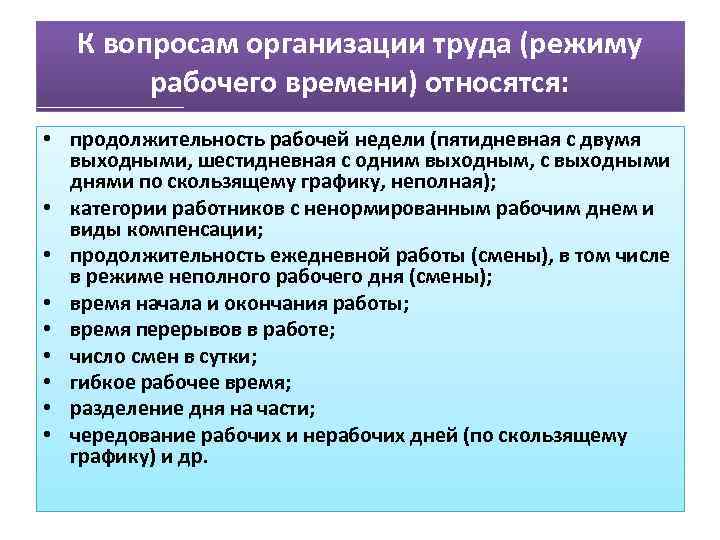 К вопросам организации труда (режиму рабочего времени) относятся:

• продолжительность рабочей недели (пятидневная с двумя выходными, шестидневная с одним выходным, с выходными днями по скользящему графику, неполная);
• категории работников с ненормированным рабочим днем и виды компенсации;
• продолжительность ежедневной работы (смены), в том числе в режиме неполного рабочего дня (смены);
• время начала и окончания работы;
• время перерывов в работе;
• число смен в сутки;
• гибкое рабочее время;
• разделение дня на части;
• чередование рабочих и нерабочих дней (по скользящему графику) и др.